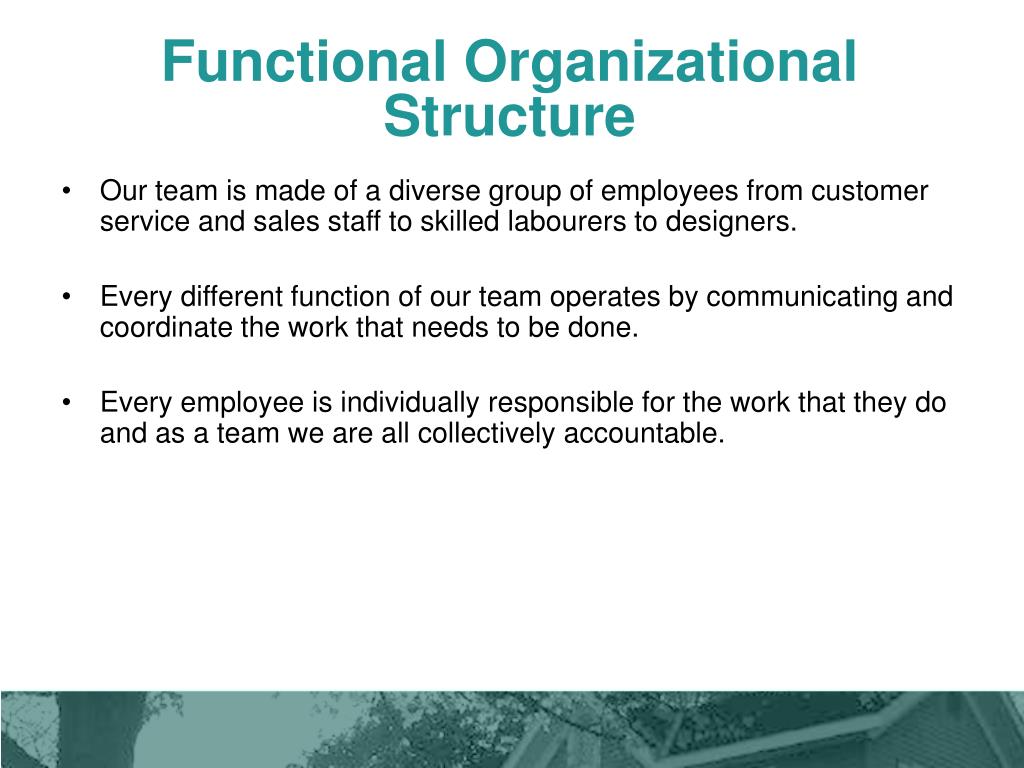 Functional Organizational Structure

• Our team is made of a diverse group of employees from customer service and sales staff to skilled labourers to designers.

• Every different function of our team operates by communicating and coordinate the work that needs to be done.

• Every employee is individually responsible for the work that they do and as a team we are all collectively accountable.